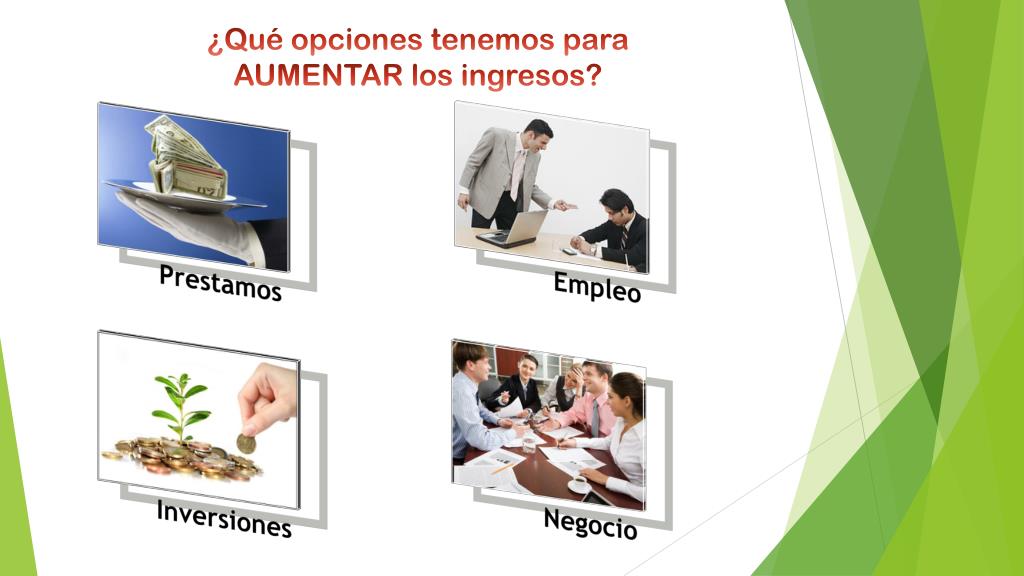 ¿Qué opciones tenemos para AUMENTAR los ingresos?

Prestamos

Empleo

Inversiones

Negocio